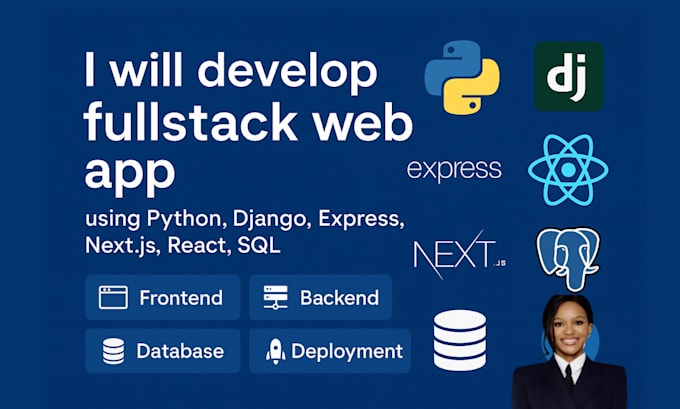 I will develop fullstack web app

using Python, Django, Express, Next.js, React, SQL

Frontend

Backend

Database

Deployment

dj

express

NEXT.JS